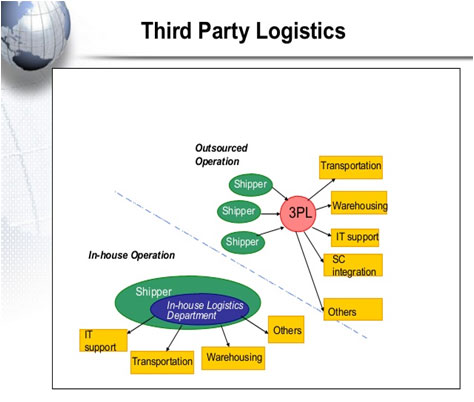 Third Party Logistics

Outsourced Operation

Shipper

Shipper

Shipper

3PL

Transportation

Warehousing

IT support

SC integration

Others

In-house Operation

Shipper

In-house Logistics Department

IT support

Transportation

Warehousing

Others